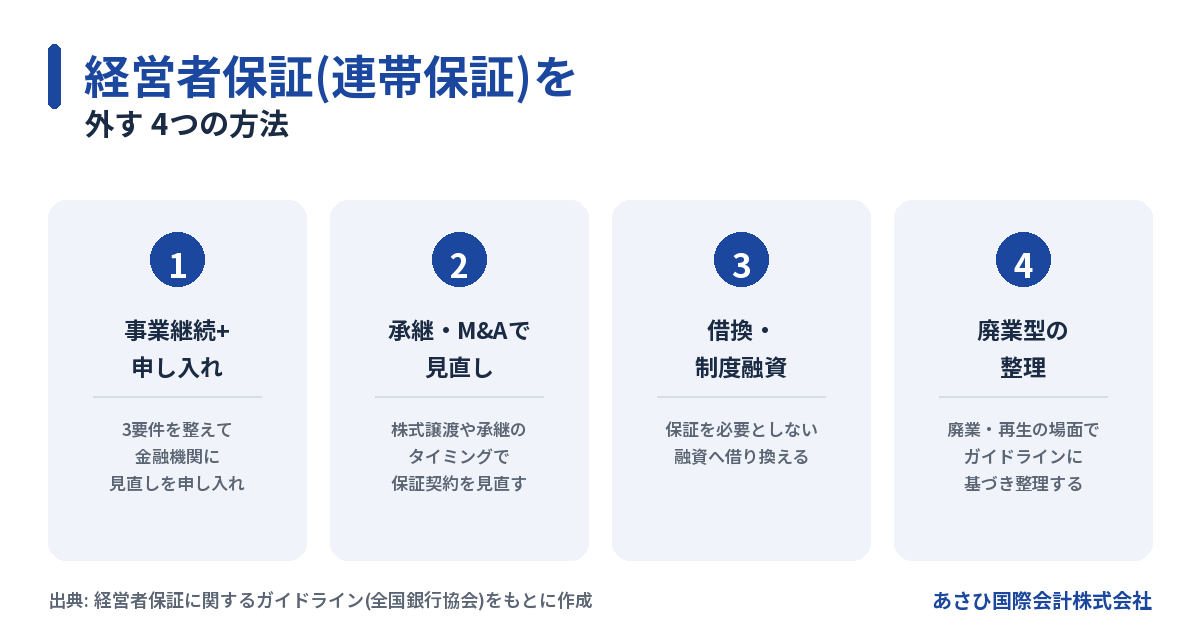 経営者保証(連帯保証)を
外す 4つの方法

1
事業継続+
申し入れ
3要件を整えて
金融機関に
見直しを申し入れ

2
承継・M&Aで
見直し
株式譲渡や承継の
タイミングで
保証契約を見直す

3
借換・
制度融資
保証を必要としない
融資へ借り換える

4
廃業型の
整理
廃業・再生の場面で
ガイドラインに
基づき整理する

出典: 経営者保証に関するガイドライン(全国銀行協会)をもとに作成

あさひ国際会計株式会社